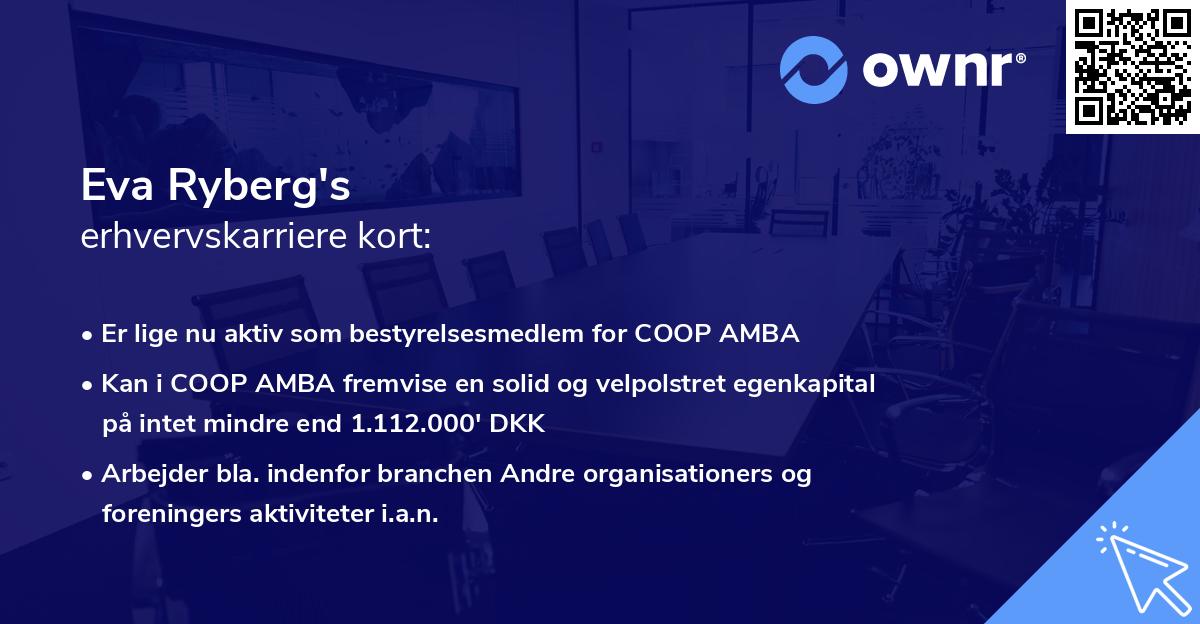 ownr®

Eva Ryberg's
erhvervskarriere kort:

• Er lige nu aktiv som bestyrelsesmedlem for COOP AMBA

• Kan i COOP AMBA fremvise en solid og velpolstret egenkapital på intet mindre end 1.112.000' DKK

• Arbejder bla. indenfor branchen Andre organisationers og foreningers aktiviteter i.a.n.